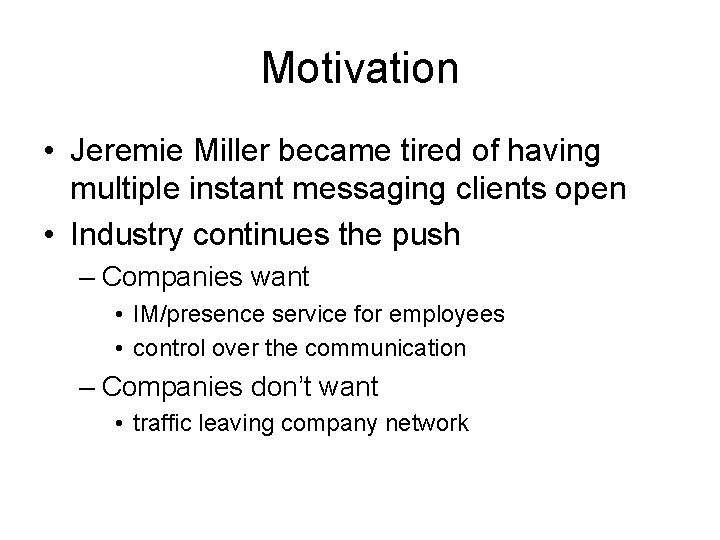 Motivation

• Jeremie Miller became tired of having multiple instant messaging clients open
• Industry continues the push
– Companies want
• IM/presence service for employees
• control over the communication
– Companies don't want
• traffic leaving company network